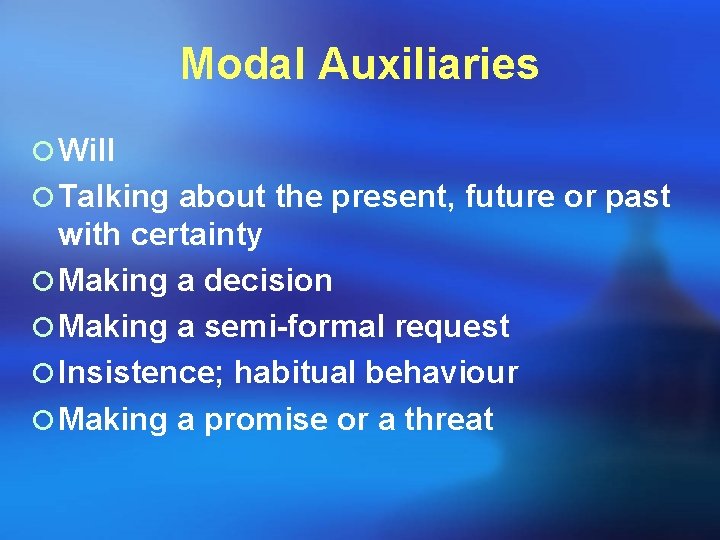 Modal Auxiliaries

Will
Talking about the present, future or past with certainty
Making a decision
Making a semi-formal request
Insistence; habitual behaviour
Making a promise or a threat